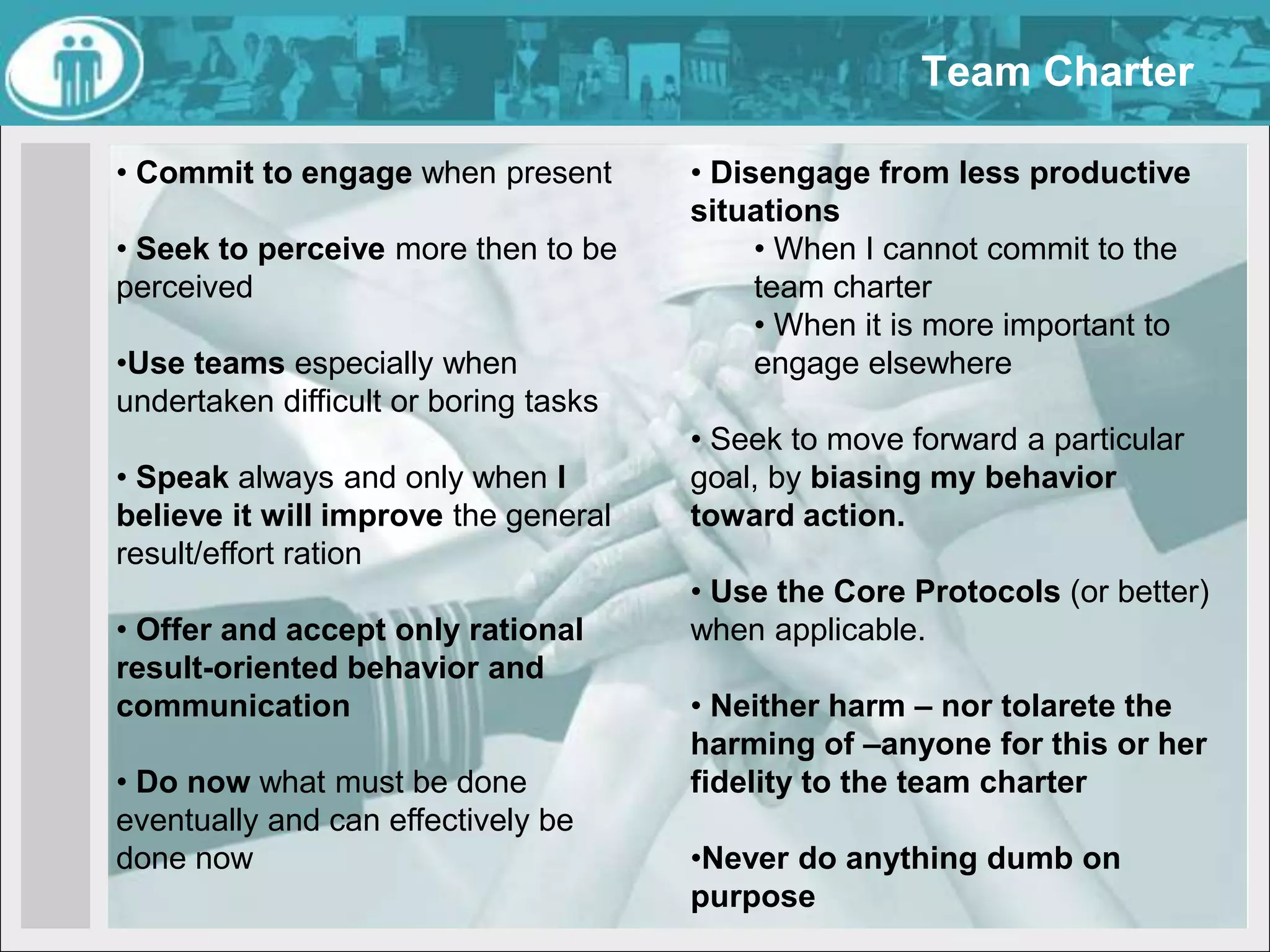 Team Charter

• Commit to engage when present

• Seek to perceive more then to be perceived

•Use teams especially when undertaken difficult or boring tasks

• Speak always and only when I believe it will improve the general result/effort ration

• Offer and accept only rational result-oriented behavior and communication

• Do now what must be done eventually and can effectively be done now

• Disengage from less productive situations

• When I cannot commit to the team charter

• When it is more important to engage elsewhere

• Seek to move forward a particular goal, by biasing my behavior toward action.

• Use the Core Protocols (or better) when applicable.

• Neither harm – nor tolarete the harming of –anyone for this or her fidelity to the team charter

•Never do anything dumb on purpose